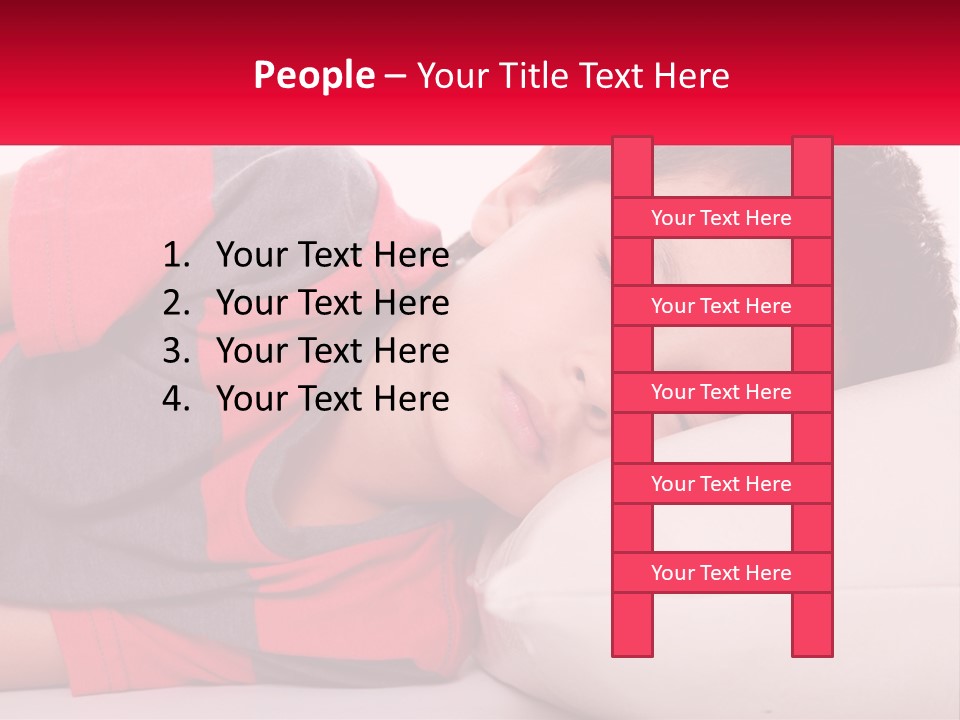 People – Your Title Text Here

1. Your Text Here
2. Your Text Here
3. Your Text Here
4. Your Text Here

Your Text Here

Your Text Here

Your Text Here

Your Text Here

Your Text Here